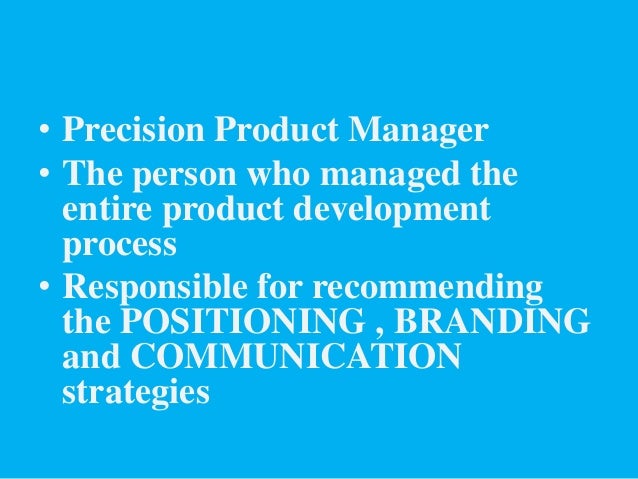 • Precision Product Manager
• The person who managed the entire product development process
• Responsible for recommending the POSITIONING , BRANDING and COMMUNICATION strategies